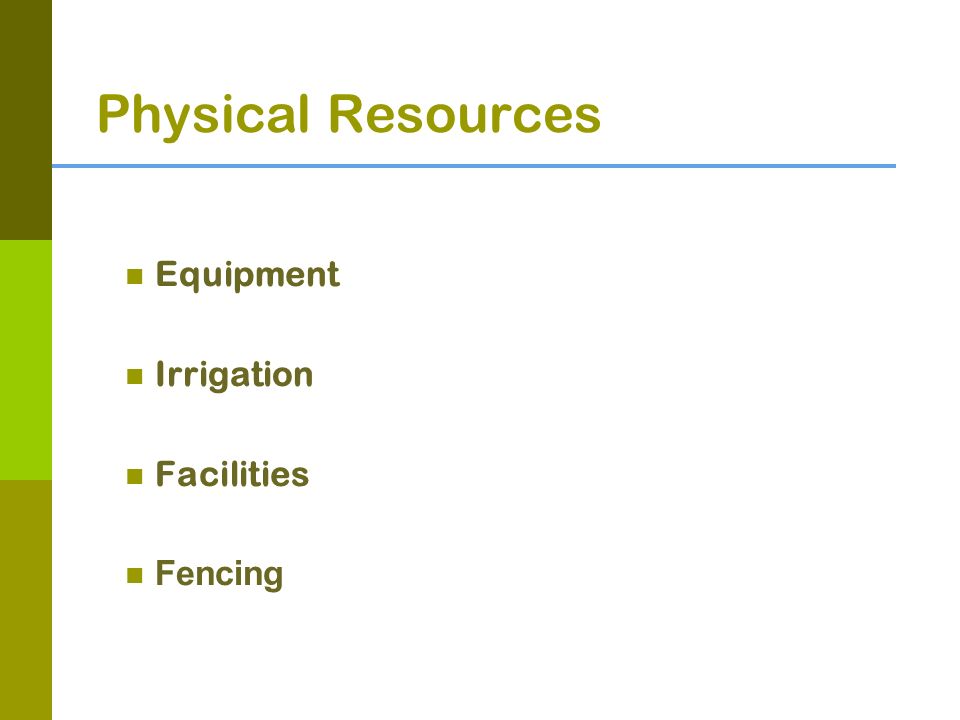 Physical Resources

- Equipment
- Irrigation
- Facilities
- Fencing